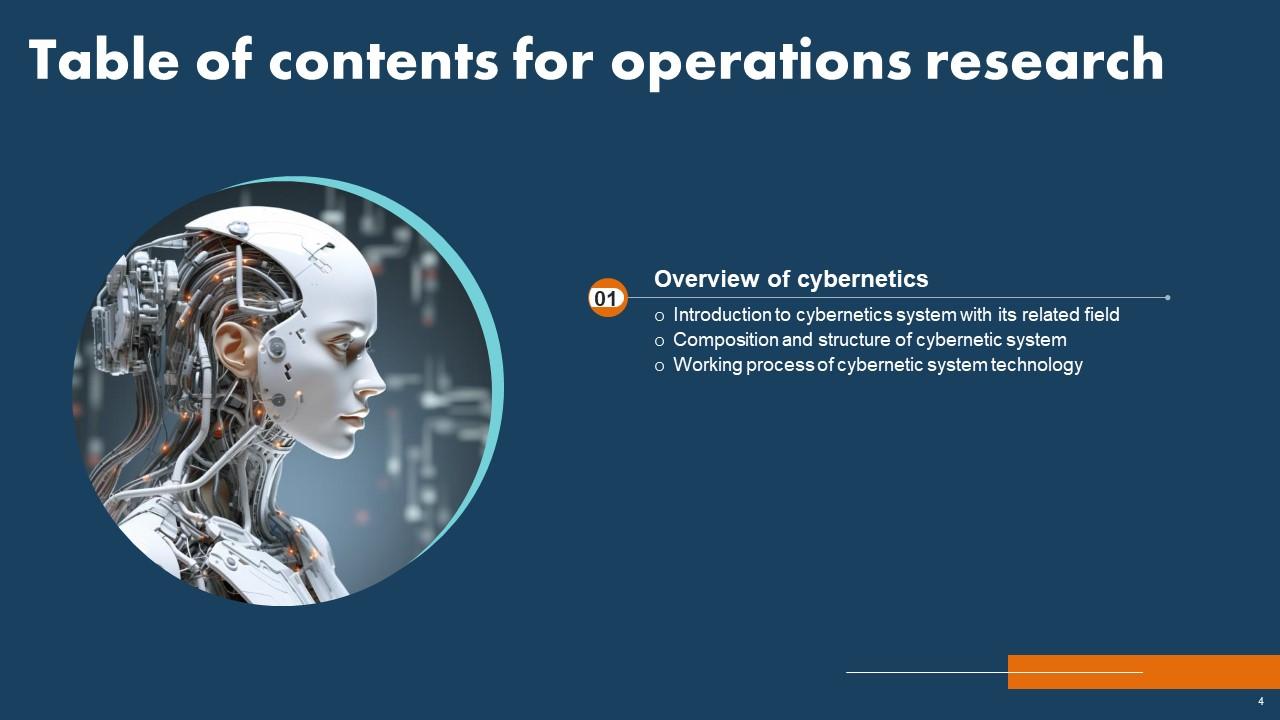 Table of contents for operations research

01

Overview of cybernetics

o Introduction to cybernetics system with its related field
o Composition and structure of cybernetic system
o Working process of cybernetic system technology

4